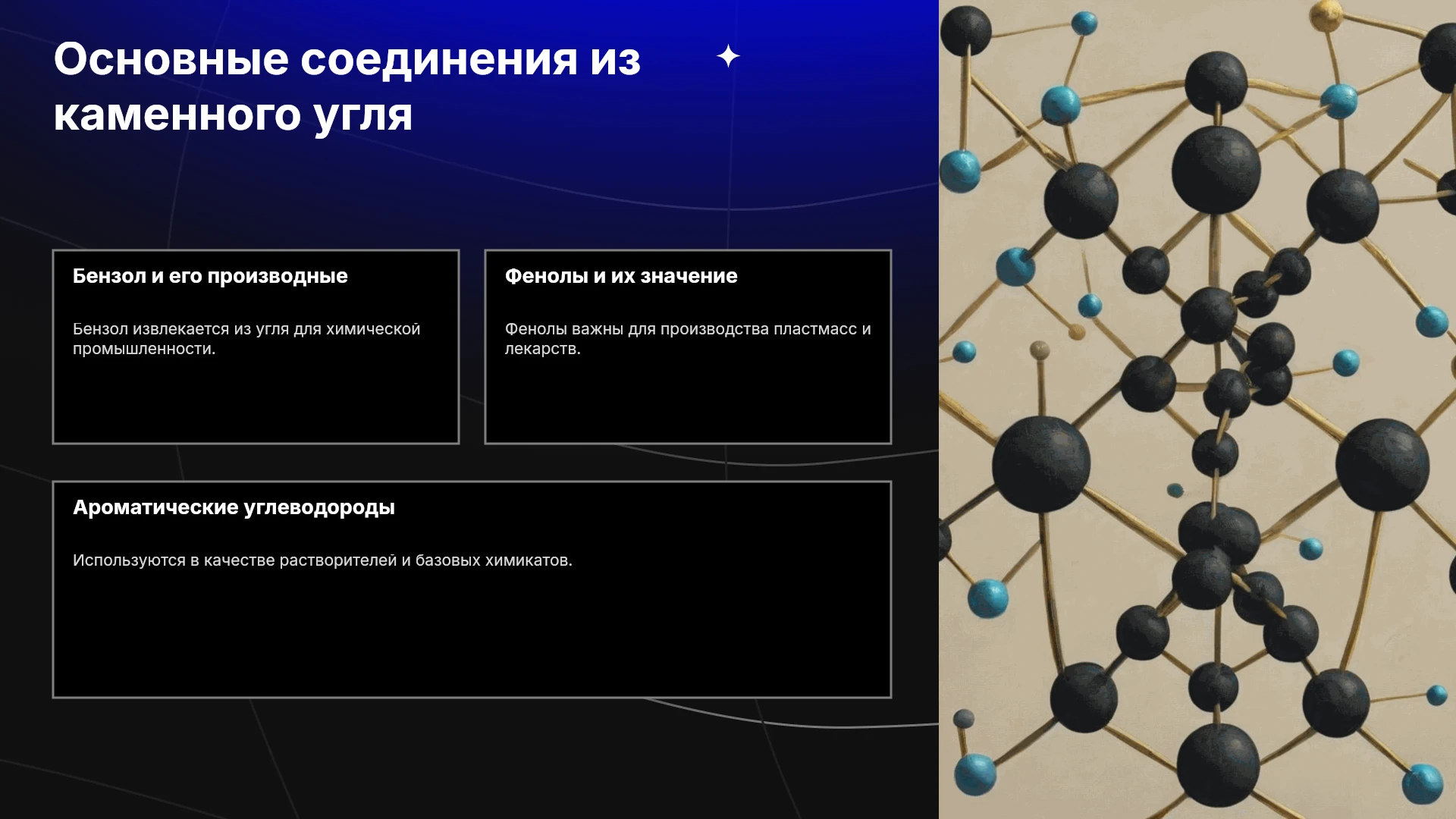 Основные соединения из каменного угля

Бензол и его производные

Бензол извлекается из угля для химической промышленности.

Фенолы и их значение

Фенолы важны для производства пластмасс и лекарств.

Ароматические углеводороды

Используются в качестве растворителей и базовых химикатов.